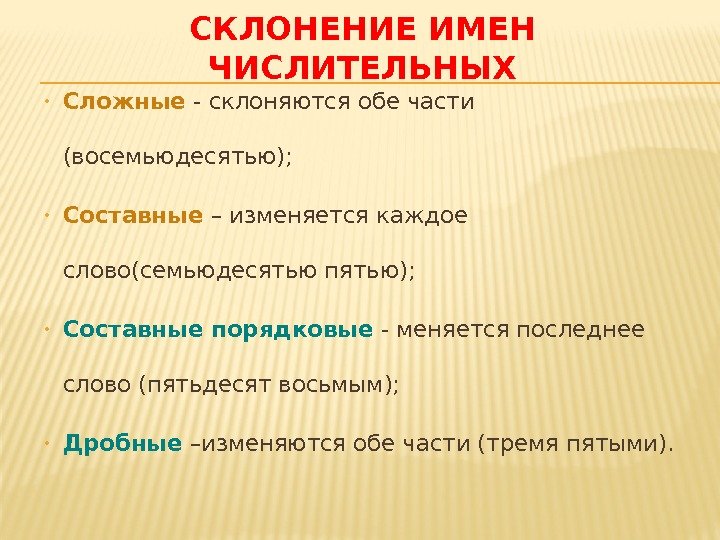 СКЛОНЕНИЕ ИМЕН ЧИСЛИТЕЛЬНЫХ

Сложные - склоняются обе части (восемьюдесятью);

Составные – изменяется каждое слово(семьюдесятью пятью);

Составные порядковые - меняется последнее слово (пятьдесят восьмым);

Дробные –изменяются обе части (тремя пятыми).